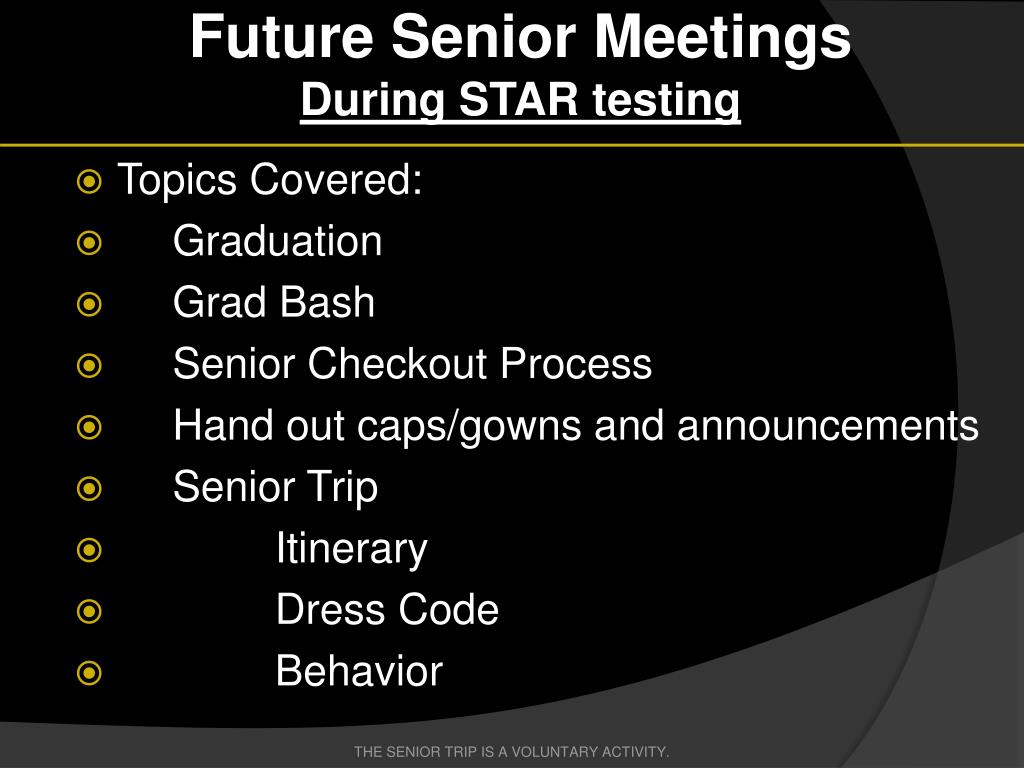 Future Senior Meetings
During STAR testing

Topics Covered:
Graduation
Grad Bash
Senior Checkout Process
Hand out caps/gowns and announcements
Senior Trip
Itinerary
Dress Code
Behavior

THE SENIOR TRIP IS A VOLUNTARY ACTIVITY.